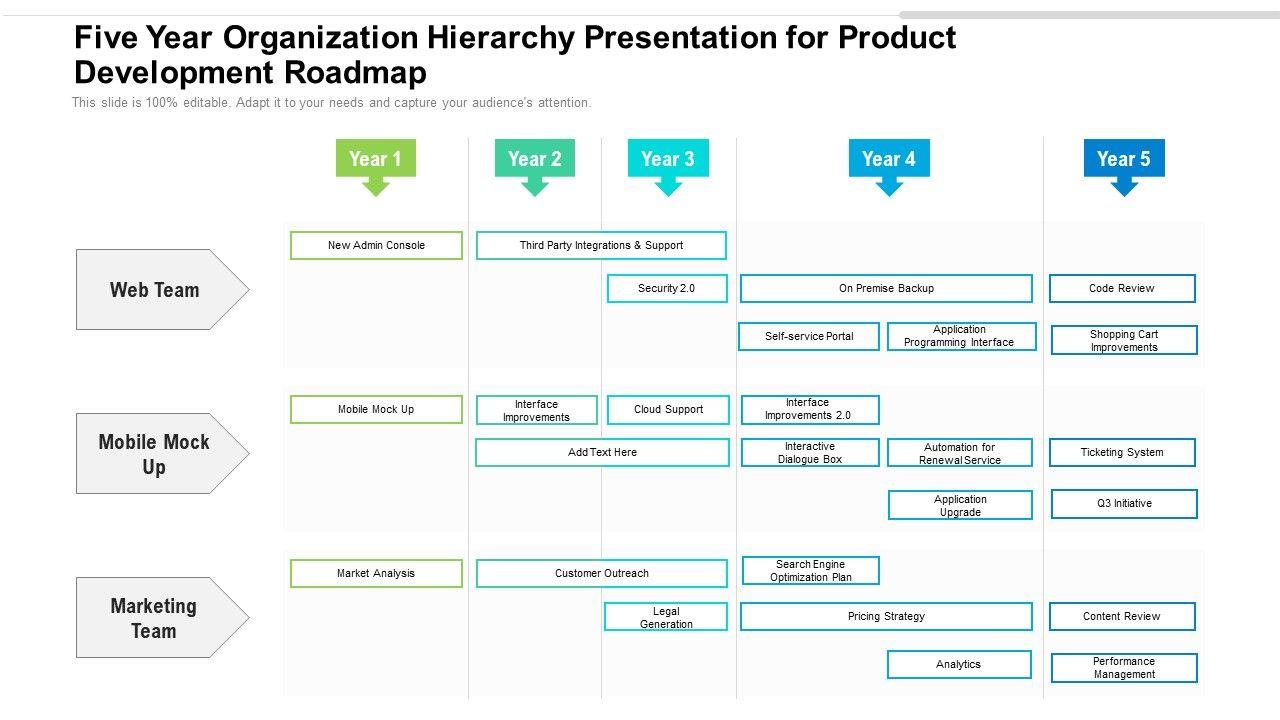 Five Year Organization Hierarchy Presentation for Product Development Roadmap

This slide is 100% editable. Adapt it to your needs and capture your audience's attention.

Year 1
Year 2
Year 3
Year 4
Year 5

Web Team

New Admin Console
Third Party Integrations & Support
Security 2.0
On Premise Backup
Code Review
Self-service Portal
Application Programming Interface
Shopping Cart Improvements

Mobile Mock Up

Mobile Mock Up
Interface Improvements
Cloud Support
Interface Improvements 2.0
Add Text Here
Interactive Dialogue Box
Automation for Renewal Service
Ticketing System
Application Upgrade
Q3 Initiative

Marketing Team

Market Analysis
Customer Outreach
Search Engine Optimization Plan
Legal Generation
Pricing Strategy
Content Review
Analytics
Performance Management